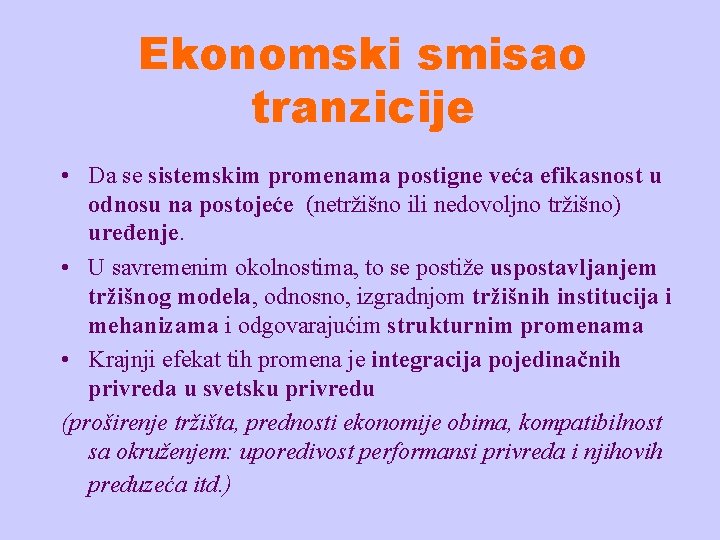 Ekonomski smisao tranzicije

• Da se sistemskim promenama postigne veća efikasnost u odnosu na postojeće (netržišno ili nedovoljno tržišno) uređenje.

• U savremenim okolnostima, to se postiže uspostavljanjem tržišnog modela, odnosno, izgradnjom tržišnih institucija i mehanizama i odgovarajućim strukturnim promenama

• Krajnji efekat tih promena je integracija pojedinačnih privreda u svetsku privredu

(proširenje tržišta, prednosti ekonomije obima, kompatibilnost sa okruženjem: uporedivost performansi privreda i njihovih preduzeća itd.)